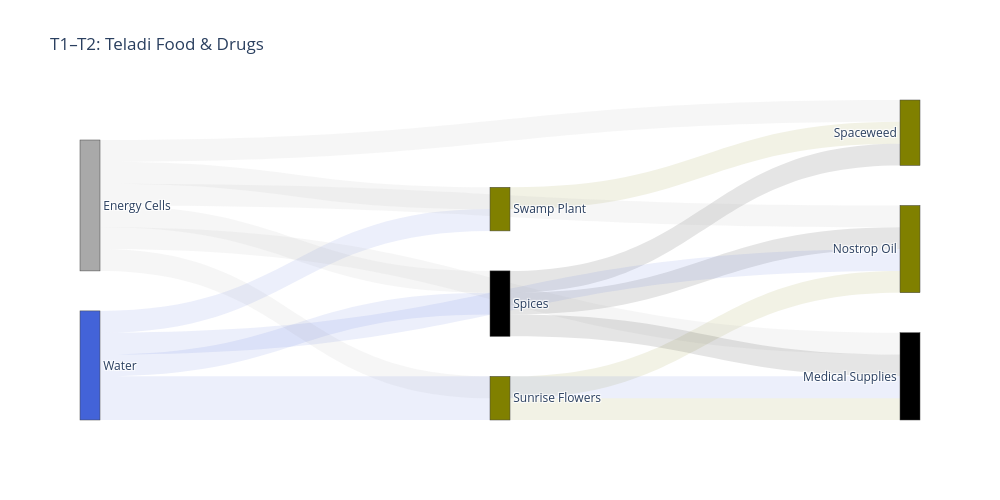 T1–T2: Teladi Food & Drugs

Energy Cells

Water

Swamp Plant

Spices

Sunrise Flowers

Spaceweed

Nostrop Oil

Medical Supplies